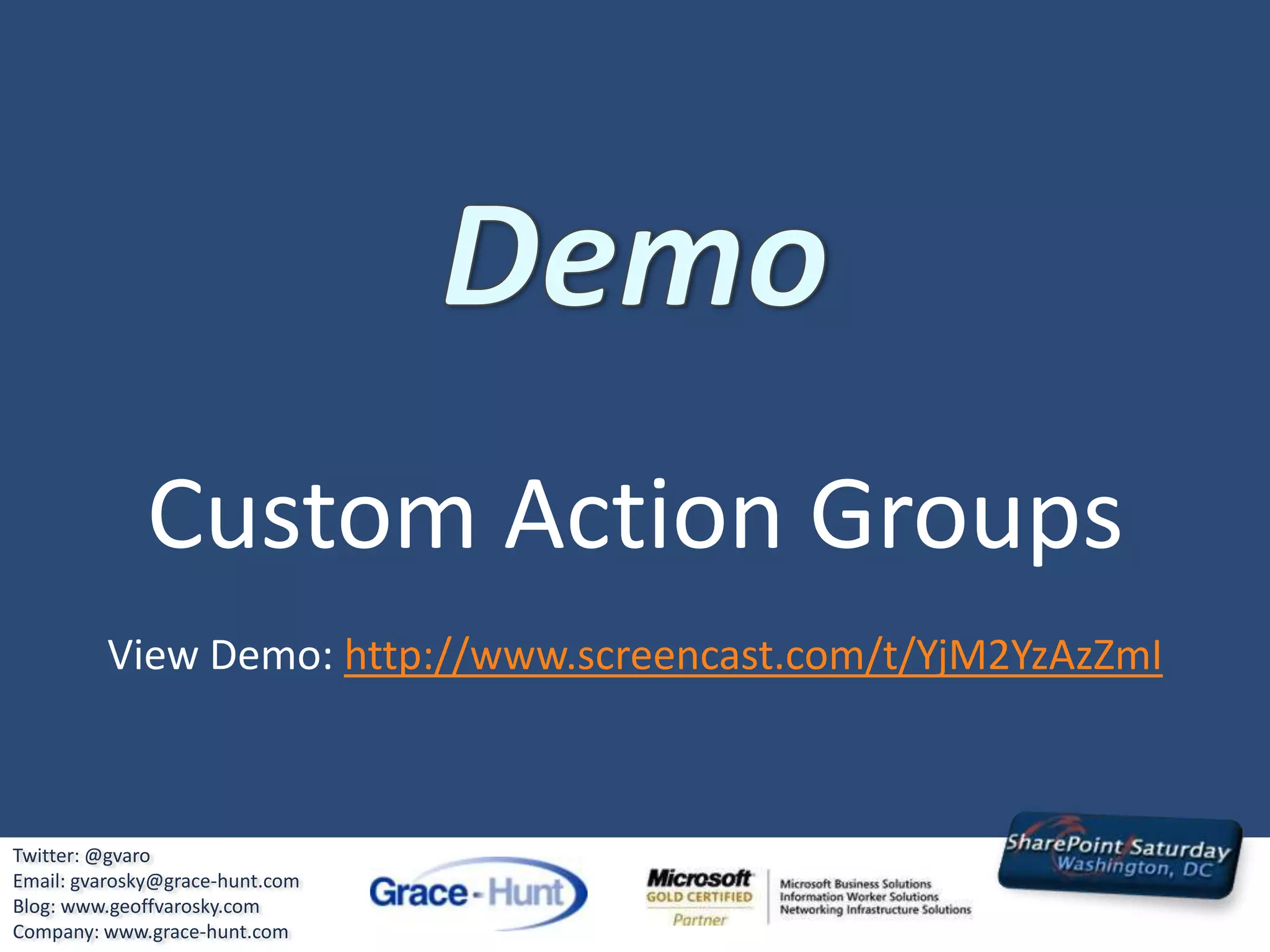 Demo

Custom Action Groups

View Demo: http://www.screencast.com/t/YjM2YzAzZmI

Twitter: @gvaro
Email: gvarosky@grace-hunt.com
Blog: www.geoffvarosky.com
Company: www.grace-hunt.com

Grace-Hunt

Microsoft GOLD CERTIFIED Partner

Microsoft Business Solutions
Information Worker Solutions
Networking Infrastructure Solutions

SharePoint Saturday Washington, DC